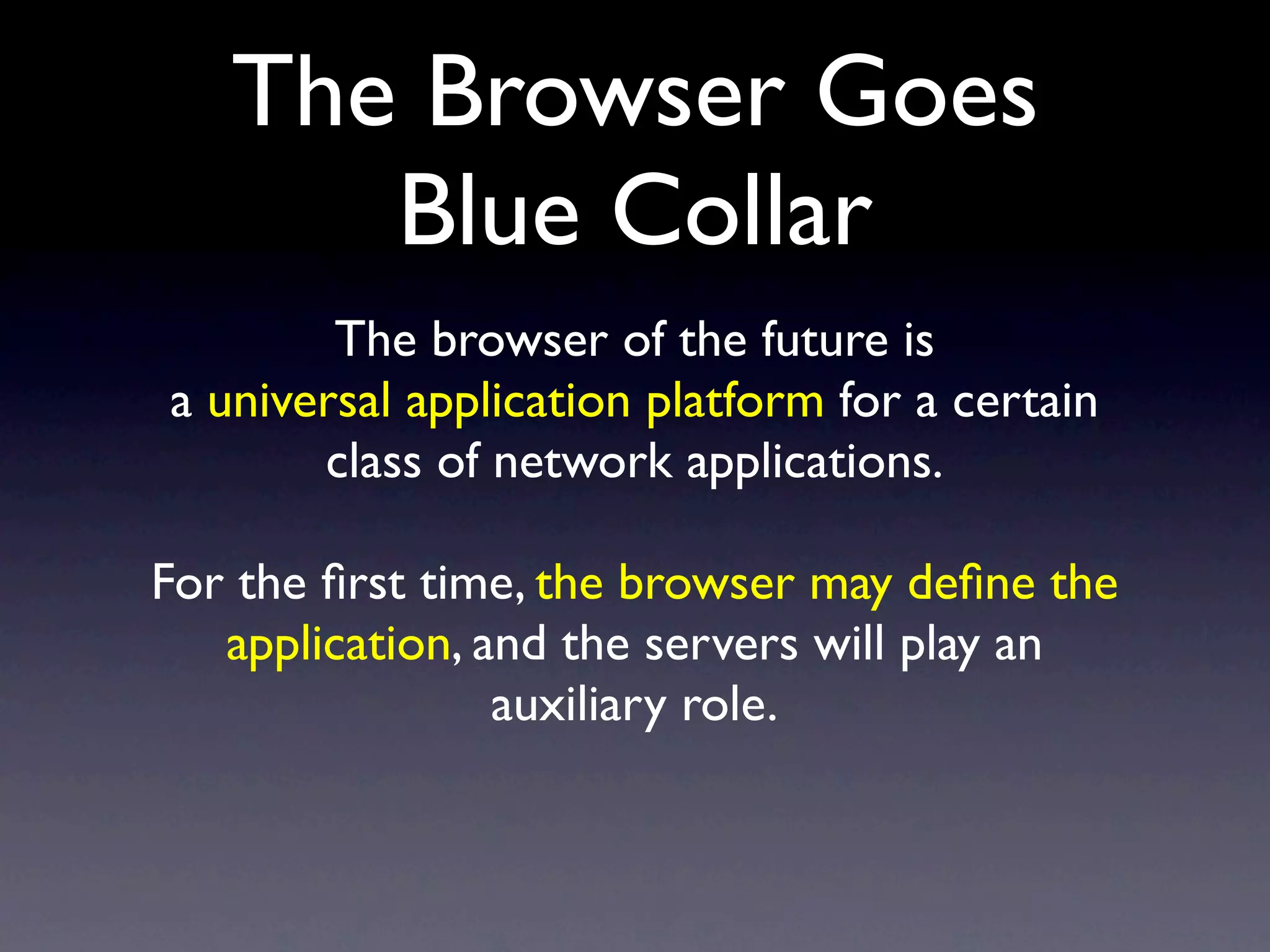 The Browser Goes Blue Collar

The browser of the future is a universal application platform for a certain class of network applications.

For the first time, the browser may define the application, and the servers will play an auxiliary role.